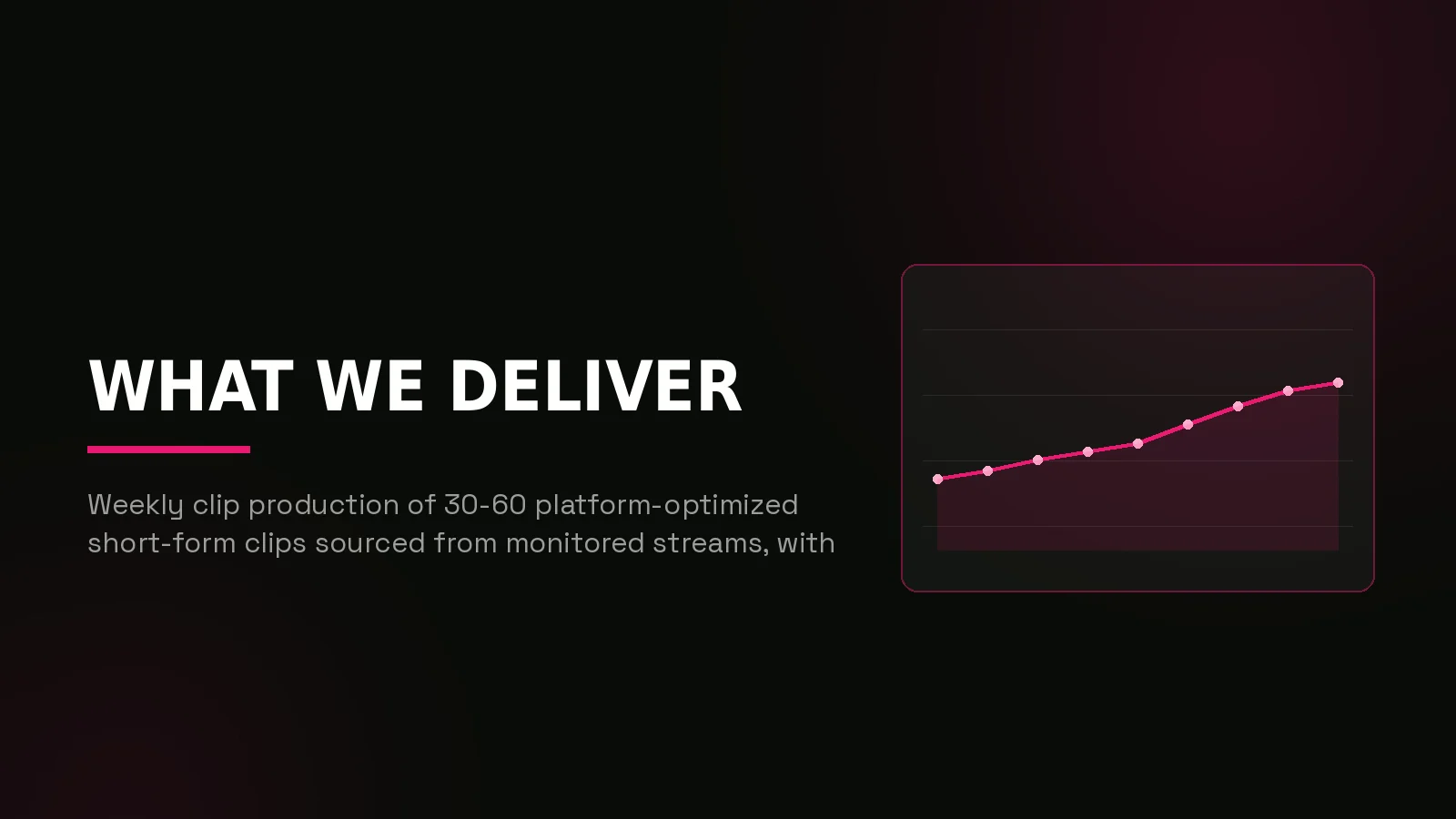 WHAT WE DELIVER

Weekly clip production of 30-60 platform-optimized short-form clips sourced from monitored streams, with